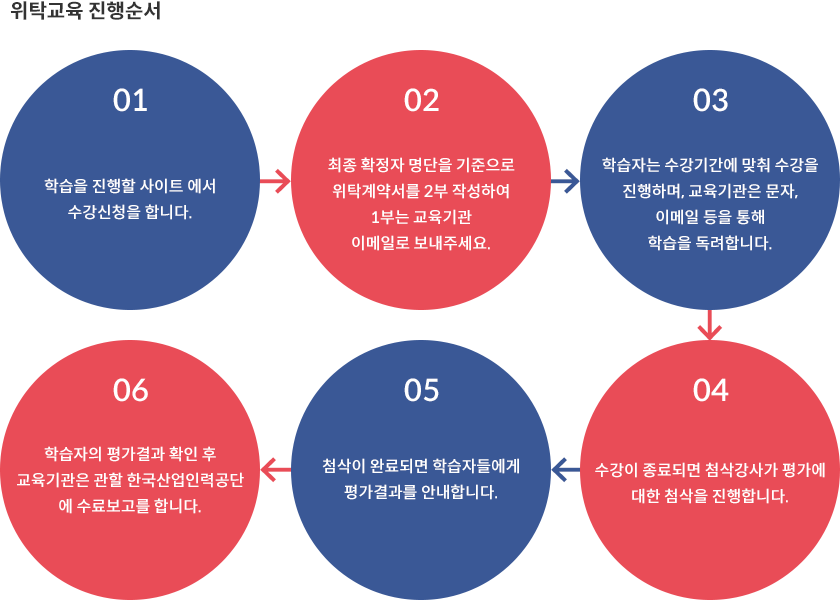 위탁교육 진행순서

01

학습을 진행할 사이트 에서 수강신청을 합니다.

02

최종 확정자 명단을 기준으로 위탁계약서를 2부 작성하여 1부는 교육기관 이메일로 보내주세요.

03

학습자는 수강기간에 맞춰 수강을 진행하며, 교육기관은 문자, 이메일 등을 통해 학습을 독려합니다.

04

수강이 종료되면 첨삭강사가 평가에 대한 첨삭을 진행합니다.

05

첨삭이 완료되면 학습자들에게 평가결과를 안내합니다.

06

학습자의 평가결과 확인 후 교육기관은 관할 한국산업인력공단에 수료보고를 합니다.